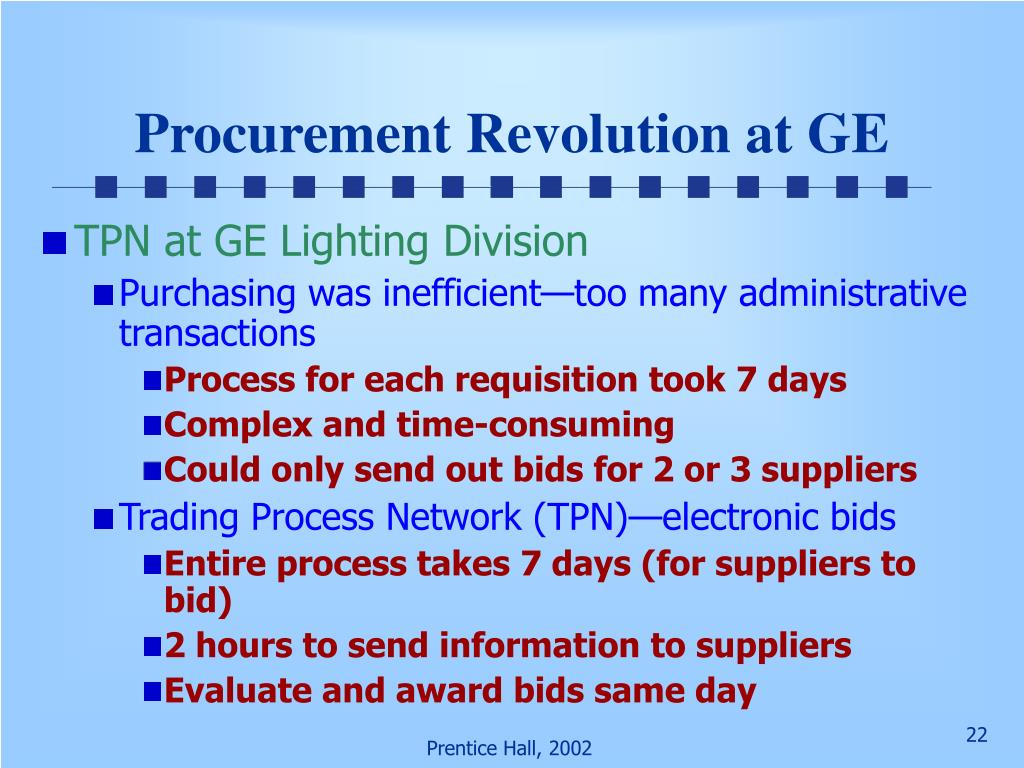 Procurement Revolution at GE

TPN at GE Lighting Division

Purchasing was inefficient—too many administrative transactions

Process for each requisition took 7 days

Complex and time-consuming

Could only send out bids for 2 or 3 suppliers

Trading Process Network (TPN)—electronic bids

Entire process takes 7 days (for suppliers to bid)

2 hours to send information to suppliers

Evaluate and award bids same day

Prentice Hall, 2002

22